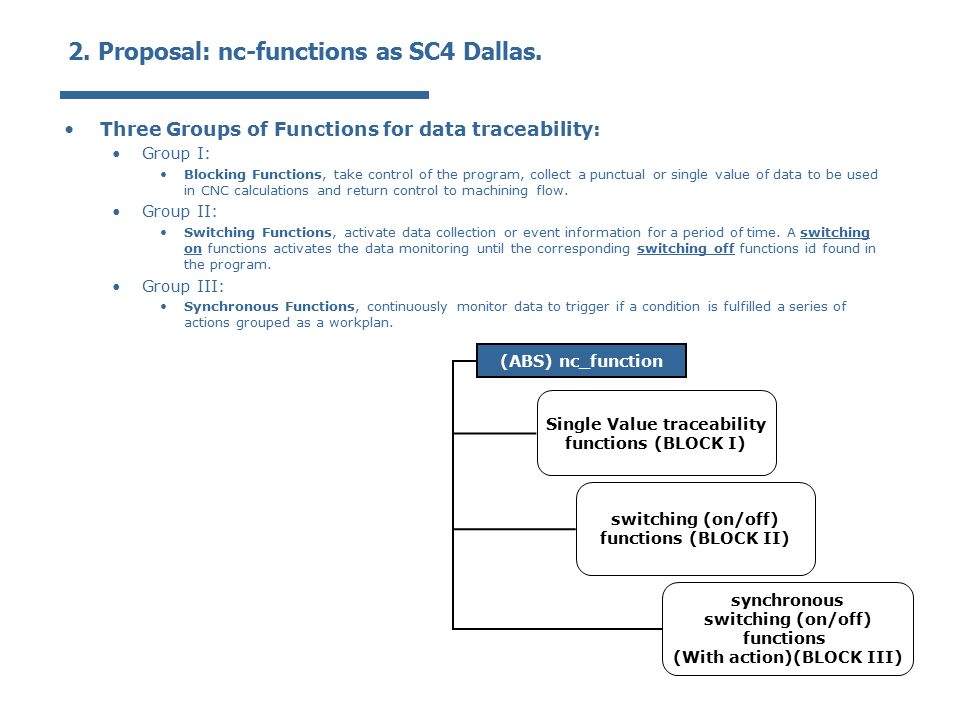 2. Proposal: nc-functions as SC4 Dallas.

• Three Groups of Functions for data traceability:
  • Group I:
    • Blocking Functions, take control of the program, collect a punctual or single value of data to be used in CNC calculations and return control to machining flow.
  • Group II:
    • Switching Functions, activate data collection or event information for a period of time. A switching on functions activates the data monitoring until the corresponding switching off functions id found in the program.
  • Group III:
    • Synchronous Functions, continuously monitor data to trigger if a condition is fulfilled a series of actions grouped as a workplan.

(ABS) nc_function

Single Value traceability functions (BLOCK I)

switching (on/off) functions (BLOCK II)

synchronous switching (on/off) functions (With action)(BLOCK III)